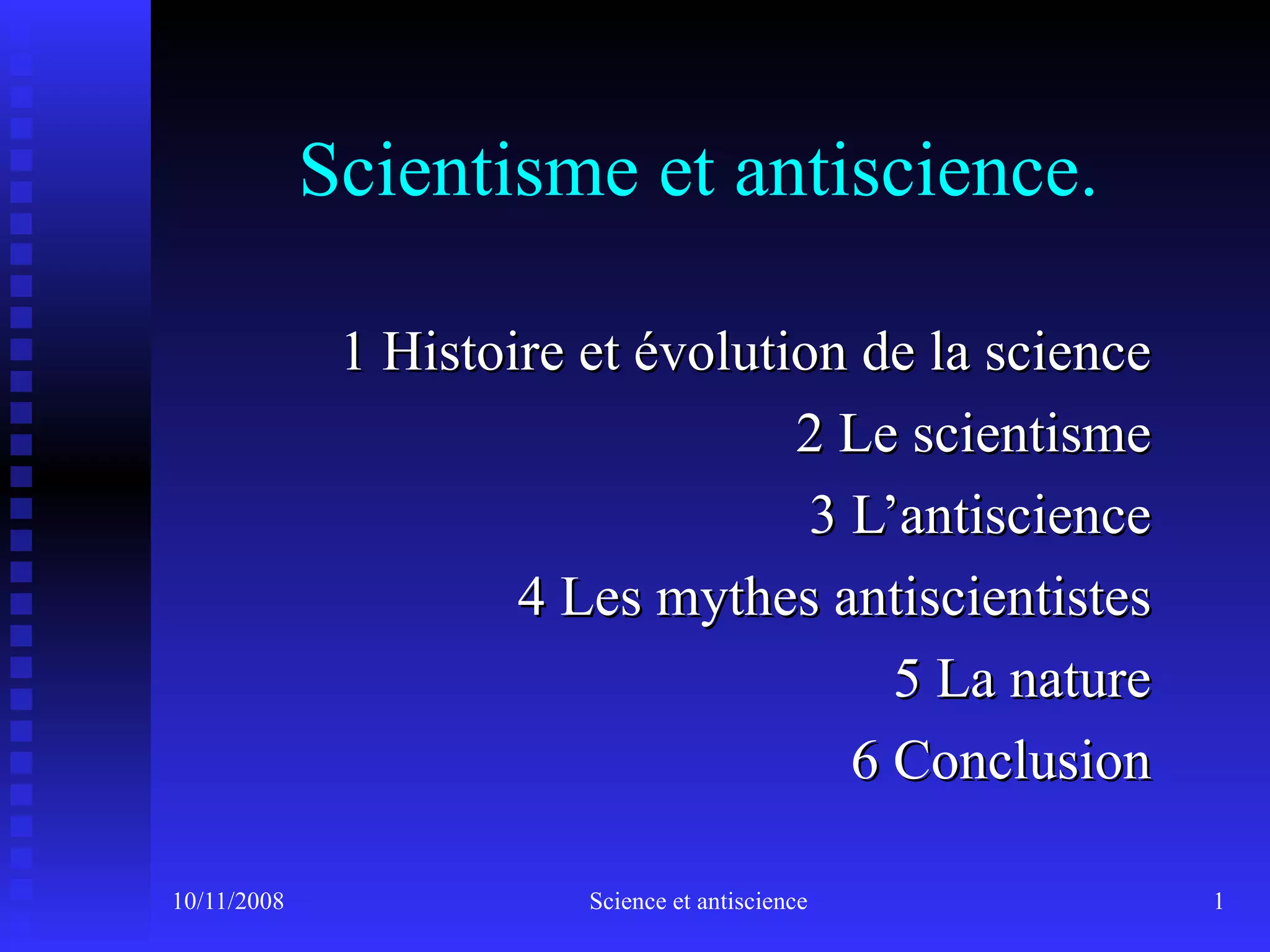 Scientisme et antiscience.

1 Histoire et évolution de la science

2 Le scientisme

3 L’antiscience

4 Les mythes antiscientistes

5 La nature

6 Conclusion

10/11/2008

Science et antiscience

1